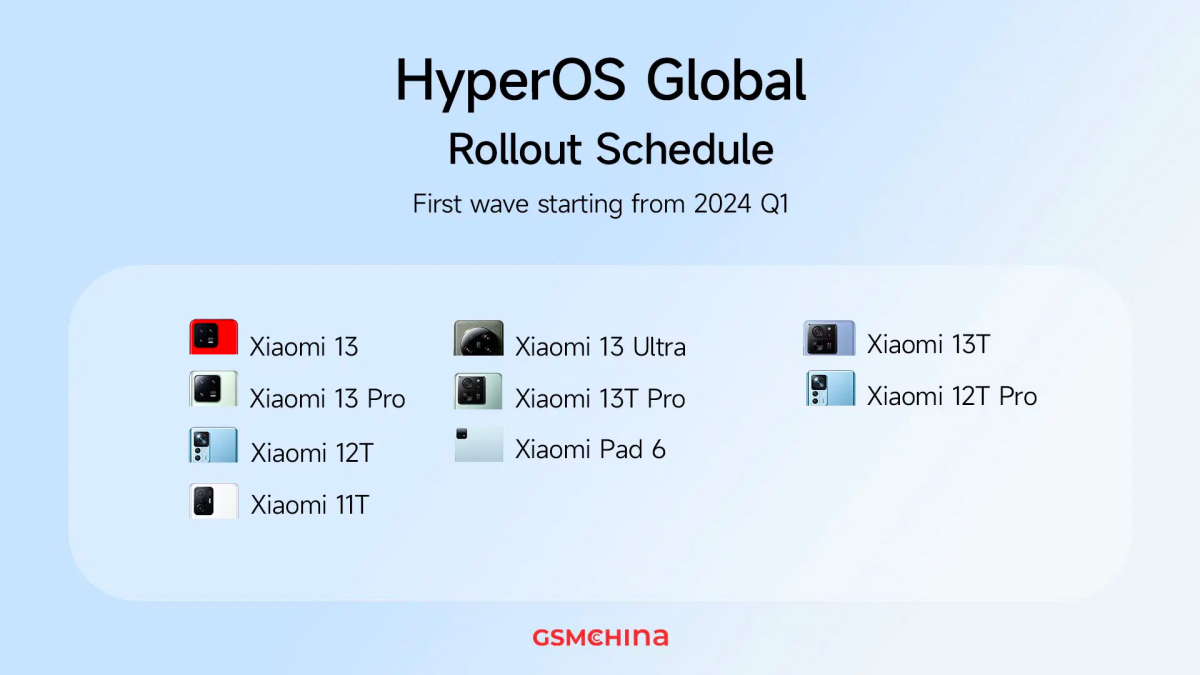 HyperOS Global
Rollout Schedule

First wave starting from 2024 Q1

Xiaomi 13
Xiaomi 13 Pro
Xiaomi 12T
Xiaomi 11T

Xiaomi 13 Ultra
Xiaomi 13T Pro
Xiaomi Pad 6

Xiaomi 13T
Xiaomi 12T Pro

GSMCHINA